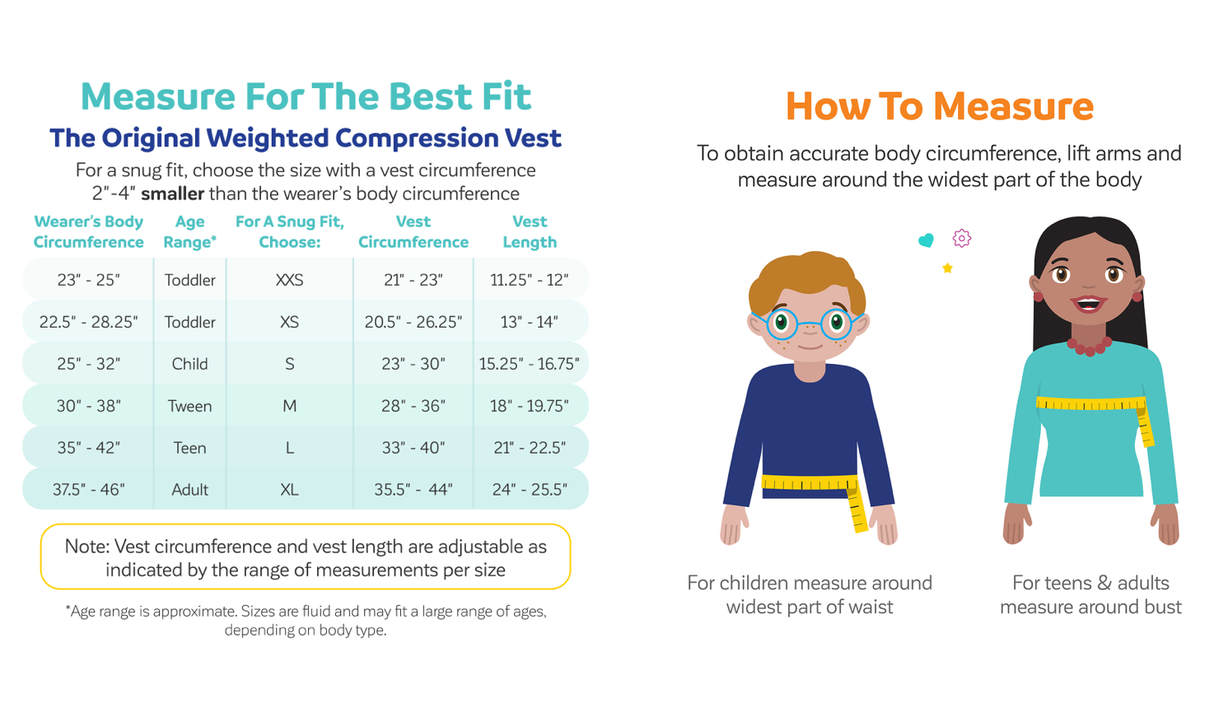 Measure For The Best Fit

The Original Weighted Compression Vest

For a snug fit, choose the size with a vest circumference 2"-4" smaller than the wearer's body circumference

| Wearer's Body Circumference | Age Range* | For A Snug Fit, Choose: | Vest Circumference | Vest Length |
|---|---|---|---|---|
| 23" - 25" | Toddler | XXS | 21" - 23" | 11.25" - 12" |
| 22.5" - 28.25" | Toddler | XS | 20.5" - 26.25" | 13" - 14" |
| 25" - 32" | Child | S | 23" - 30" | 15.25" - 16.75" |
| 30" - 38" | Tween | M | 28" - 36" | 18" - 19.75" |
| 35" - 42" | Teen | L | 33" - 40" | 21" - 22.5" |
| 37.5" - 46" | Adult | XL | 35.5" - 44" | 24" - 25.5" |

Note: Vest circumference and vest length are adjustable as indicated by the range of measurements per size

*Age range is approximate. Sizes are fluid and may fit a large range of ages, depending on body type.

How To Measure

To obtain accurate body circumference, lift arms and measure around the widest part of the body

For children measure around widest part of waist

For teens & adults measure around bust